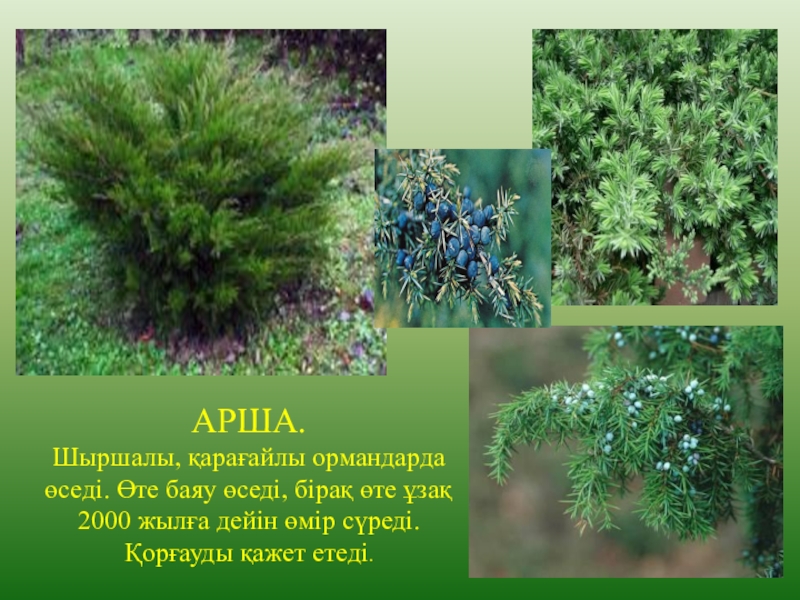 АРША.
Шыршалы, қарағайлы ормандарда өседі. Өте баяу өседі, бірақ өте ұзақ 2000 жылға дейін өмір сүреді. Қорғауды қажет етеді.